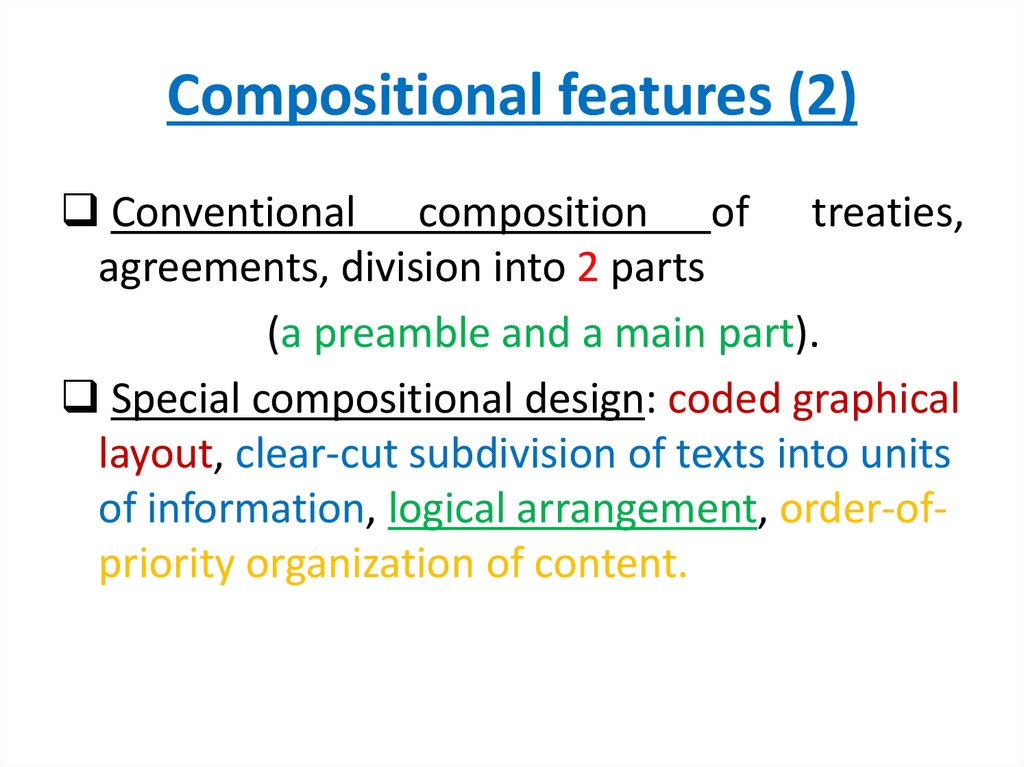 Compositional features (2)

❑ Conventional composition of treaties, agreements, division into 2 parts

(a preamble and a main part).

❑ Special compositional design: coded graphical layout, clear-cut subdivision of texts into units of information, logical arrangement, order-of-priority organization of content.